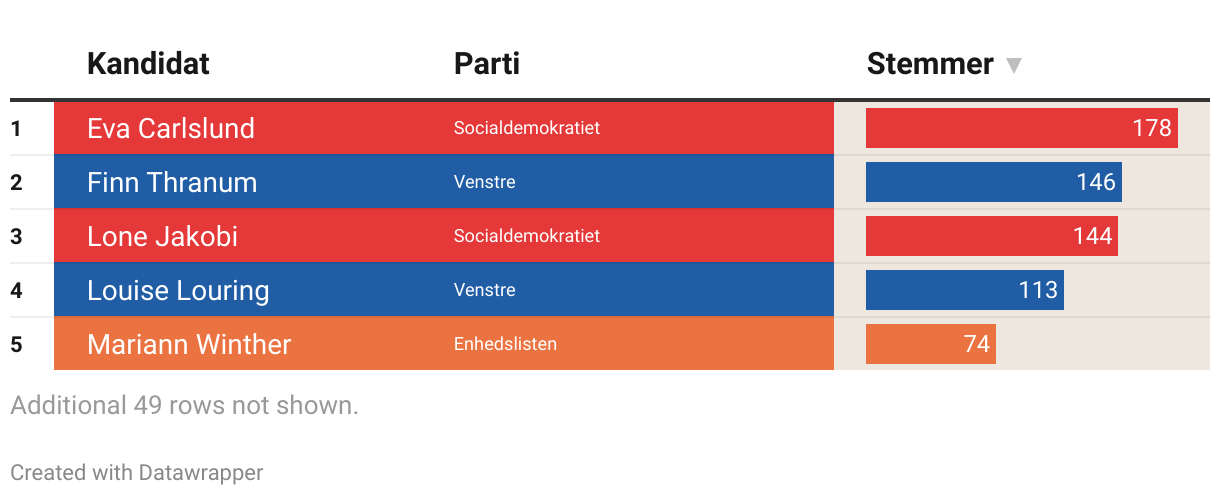 |   | Kandidat | Parti | Stemmer ▼ |
|---|---|---|---|
| 1 | Eva Carlslund | Socialdemokratiet | 178 |
| 2 | Finn Thranum | Venstre | 146 |
| 3 | Lone Jakobi | Socialdemokratiet | 144 |
| 4 | Louise Louring | Venstre | 113 |
| 5 | Mariann Winther | Enhedslisten | 74 |

Additional 49 rows not shown.

Created with Datawrapper